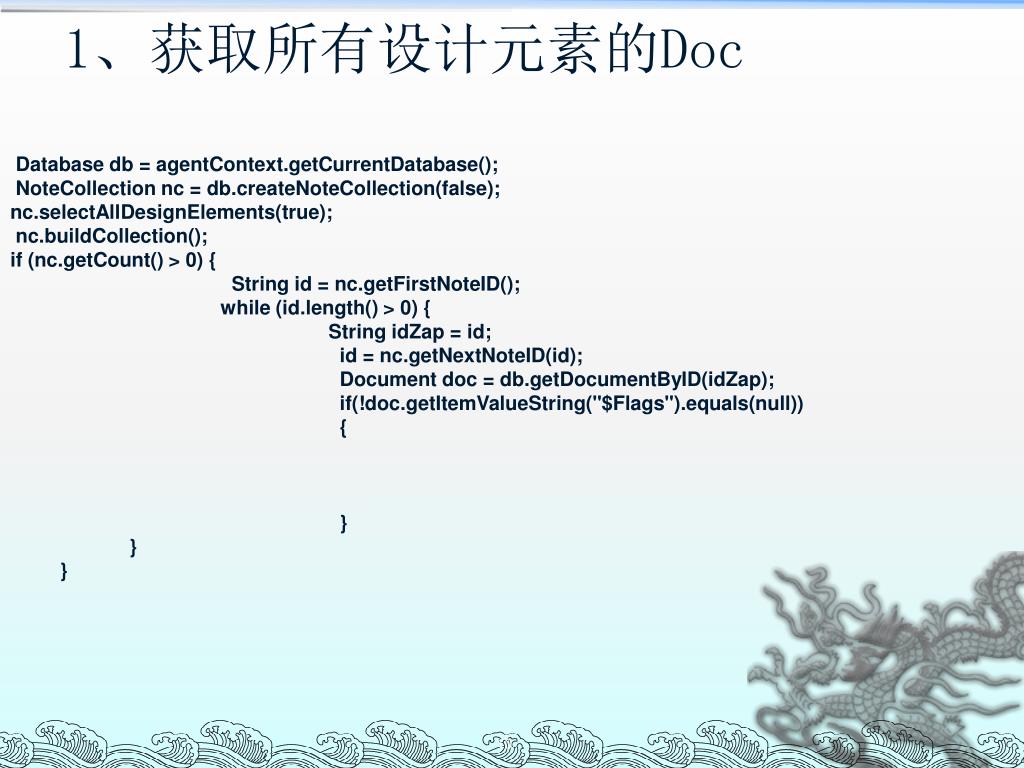 1、获取所有设计元素的Doc

Database db = agentContext.getCurrentDatabase();
NoteCollection nc = db.createNoteCollection(false);
nc.selectAllDesignElements(true);
nc.buildCollection();
if (nc.getCount() > 0) {
String id = nc.getFirstNoteID();
while (id.length() > 0) {
String idZap = id;
id = nc.getNextNoteID(id);
Document doc = db.getDocumentByID(idZap);
if(!doc.getItemValueString("$Flags").equals(null))
{

}
}
}